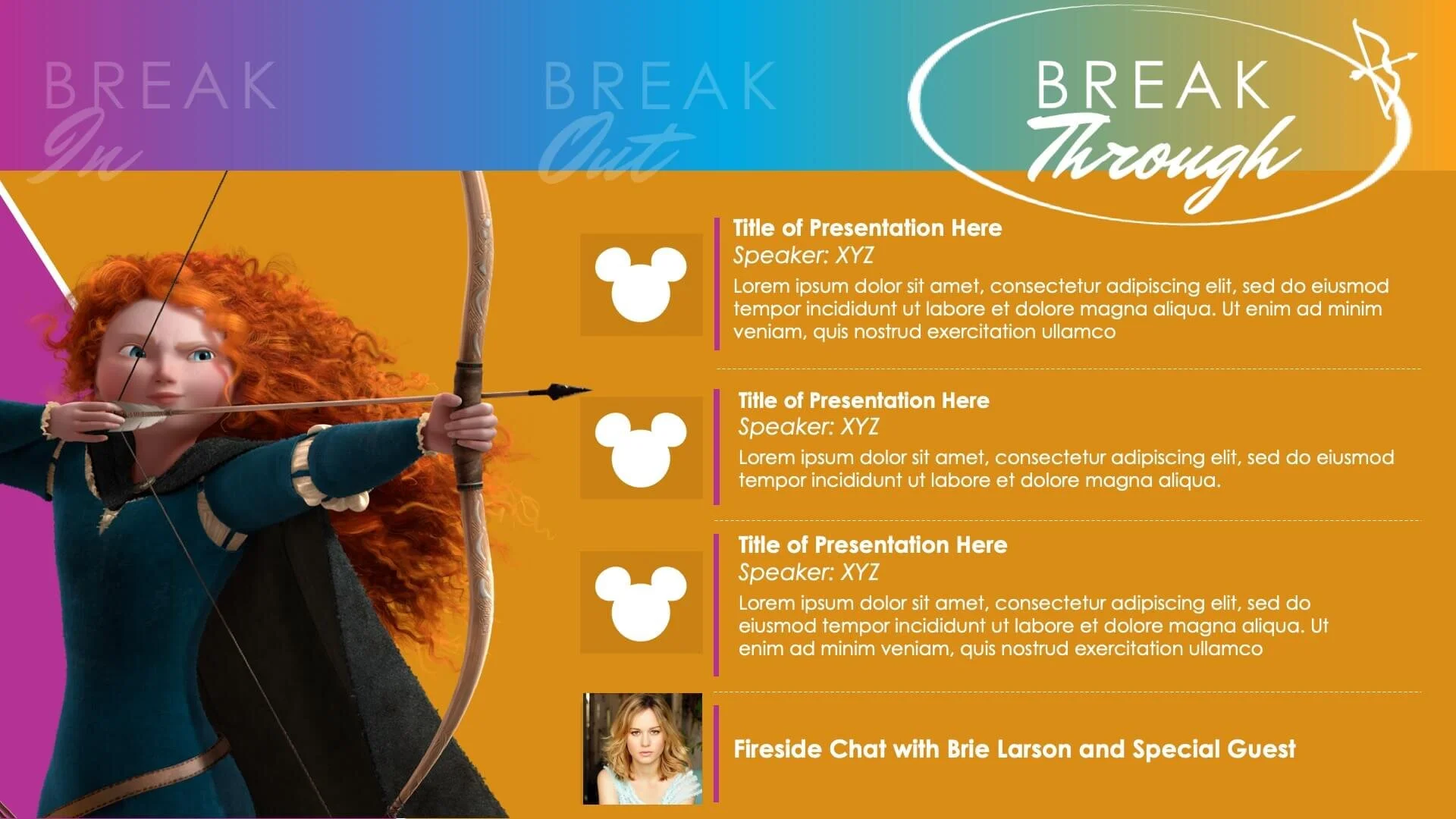 BREAK In

BREAK Out

BREAK Through

Title of Presentation Here
Speaker: XYZ
Lorem ipsum dolor sit amet, consectetur adipiscing elit, sed do eiusmod tempor incididunt ut labore et dolore magna aliqua. Ut enim ad minim veniam, quis nostrud exercitation ullamco

Title of Presentation Here
Speaker: XYZ
Lorem ipsum dolor sit amet, consectetur adipiscing elit, sed do eiusmod tempor incididunt ut labore et dolore magna aliqua.

Title of Presentation Here
Speaker: XYZ
Lorem ipsum dolor sit amet, consectetur adipiscing elit, sed do eiusmod tempor incididunt ut labore et dolore magna aliqua. Ut enim ad minim veniam, quis nostrud exercitation ullamco

Fireside Chat with Brie Larson and Special Guest